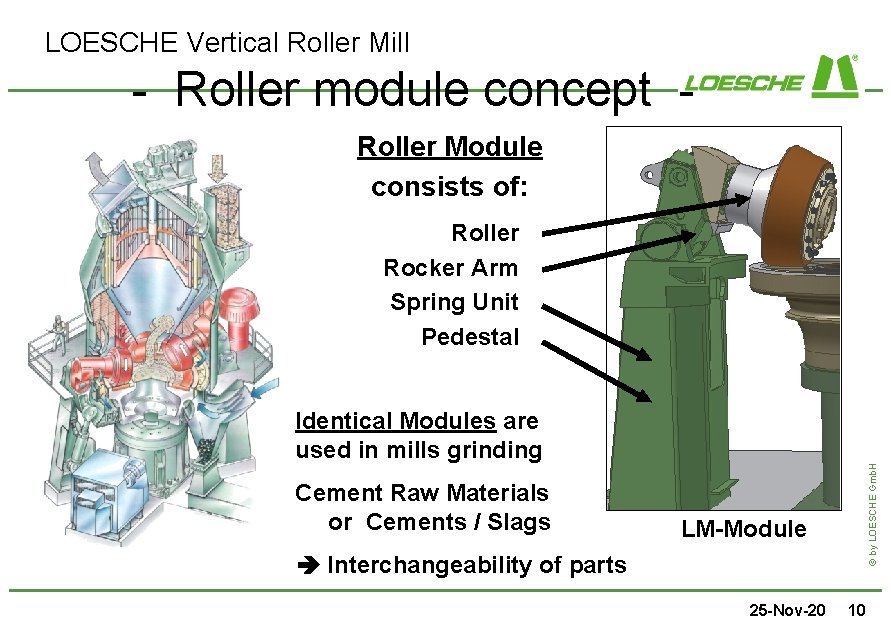 LOESCHE Vertical Roller Mill
- Roller module concept -

LOESCHE

Roller Module
consists of:

Roller
Rocker Arm
Spring Unit
Pedestal

Identical Modules are used in mills grinding

Cement Raw Materials
or Cements / Slags

➔ Interchangeability of parts

LM-Module

© by LOESCHE GmbH

25-Nov-20 10